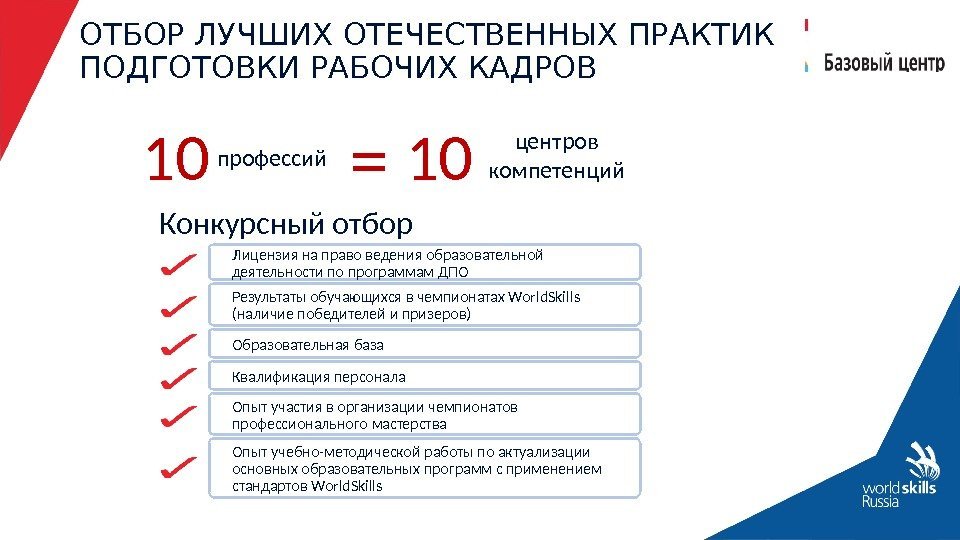 ОТБОР ЛУЧШИХ ОТЕЧЕСТВЕННЫХ ПРАКТИК ПОДГОТОВКИ РАБОЧИХ КАДРОВ

Базовый центр

10 профессий = 10 центров компетенций

Конкурсный отбор

Лицензия на право ведения образовательной деятельности по программам ДПО

Результаты обучающихся в чемпионатах WorldSkills (наличие победителей и призеров)

Образовательная база

Квалификация персонала

Опыт участия в организации чемпионатов профессионального мастерства

Опыт учебно-методической работы по актуализации основных образовательных программ с применением стандартов WorldSkills

worldskills Russia